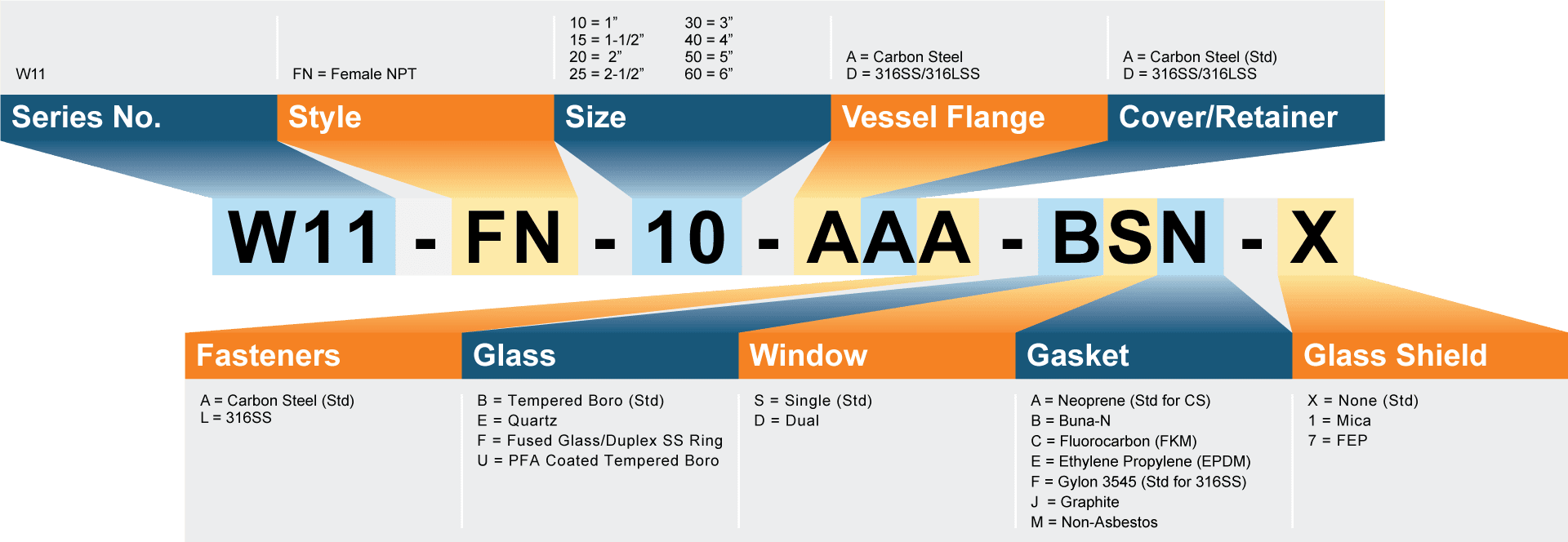 W11

FN = Female NPT

10 = 1”
15 = 1-1/2”
20 = 2”
25 = 2-1/2”

30 = 3”
40 = 4”
50 = 5”
60 = 6”

A = Carbon Steel
D = 316SS/316LSS

A = Carbon Steel (Std)
D = 316SS/316LSS

Series No.

Style

Size

Vessel Flange

Cover/Retainer

W11 - FN - 10 - AAA - BSN - X

Fasteners

Glass

Window

Gasket

Glass Shield

A = Carbon Steel (Std)
L = 316SS

B = Tempered Boro (Std)
E = Quartz
F = Fused Glass/Duplex SS Ring
U = PFA Coated Tempered Boro

S = Single (Std)
D = Dual

A = Neoprene (Std for CS)
B = Buna-N
C = Fluorocarbon (FKM)
E = Ethylene Propylene (EPDM)
F = Gylon 3545 (Std for 316SS)
J = Graphite
M = Non-Asbestos

X = None (Std)
1 = Mica
7 = FEP